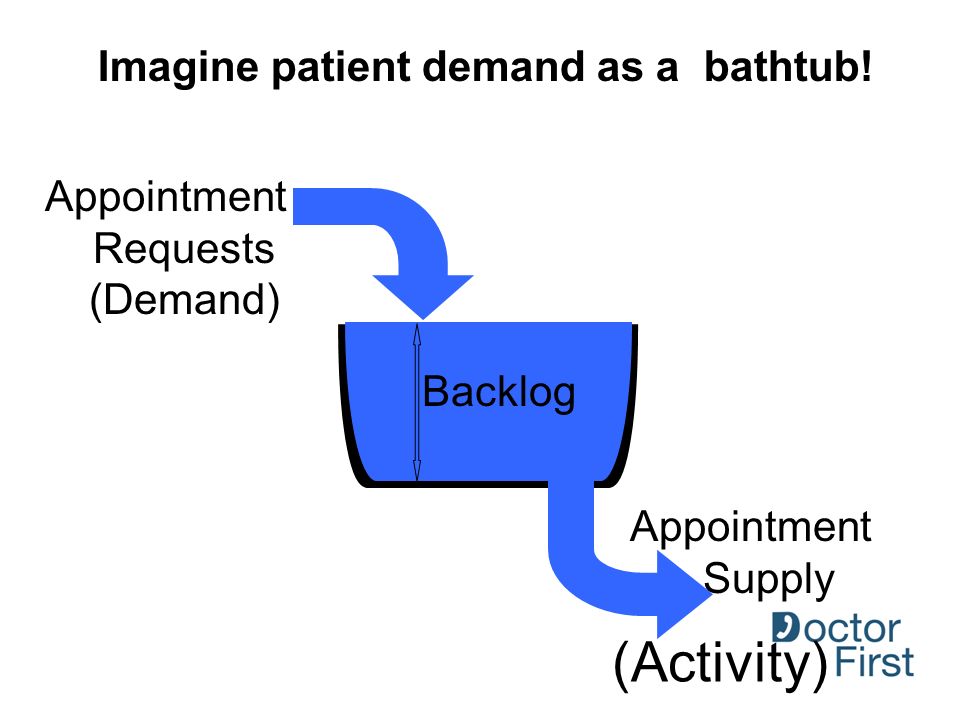 Imagine patient demand as a bathtub!

Appointment Requests (Demand)

Backlog

Appointment Supply (Activity)

Doctor First